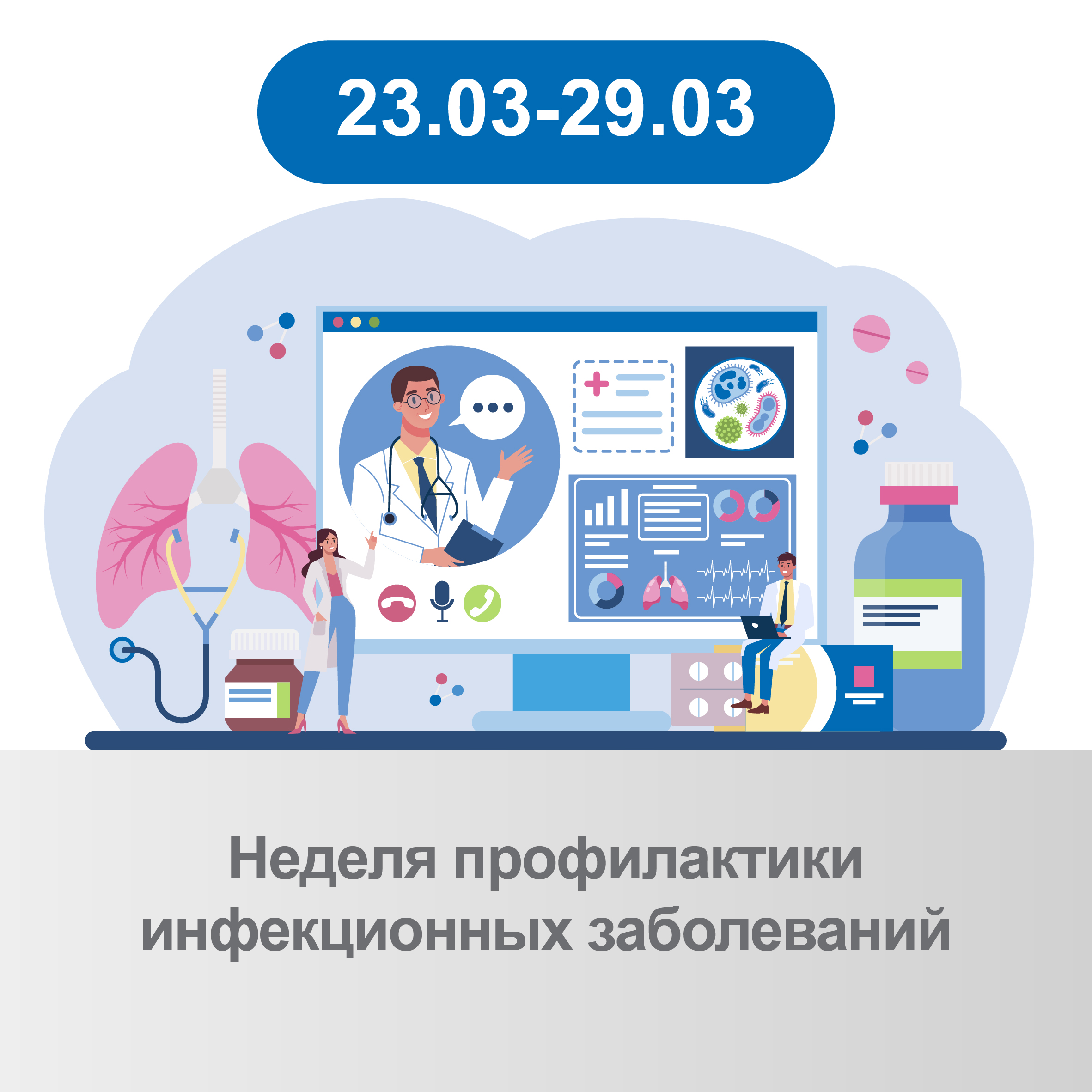 23.03-29.03

Неделя профилактики инфекционных заболеваний